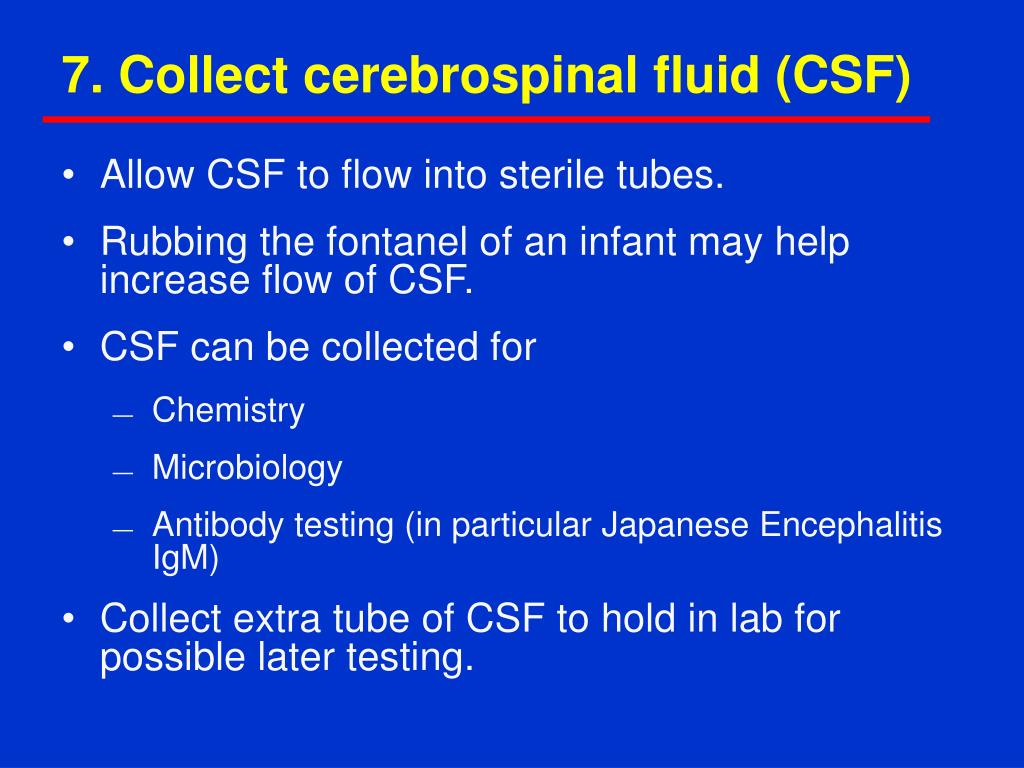 7. Collect cerebrospinal fluid (CSF)

• Allow CSF to flow into sterile tubes.

• Rubbing the fontanel of an infant may help increase flow of CSF.

• CSF can be collected for

— Chemistry

— Microbiology

— Antibody testing (in particular Japanese Encephalitis IgM)

• Collect extra tube of CSF to hold in lab for possible later testing.